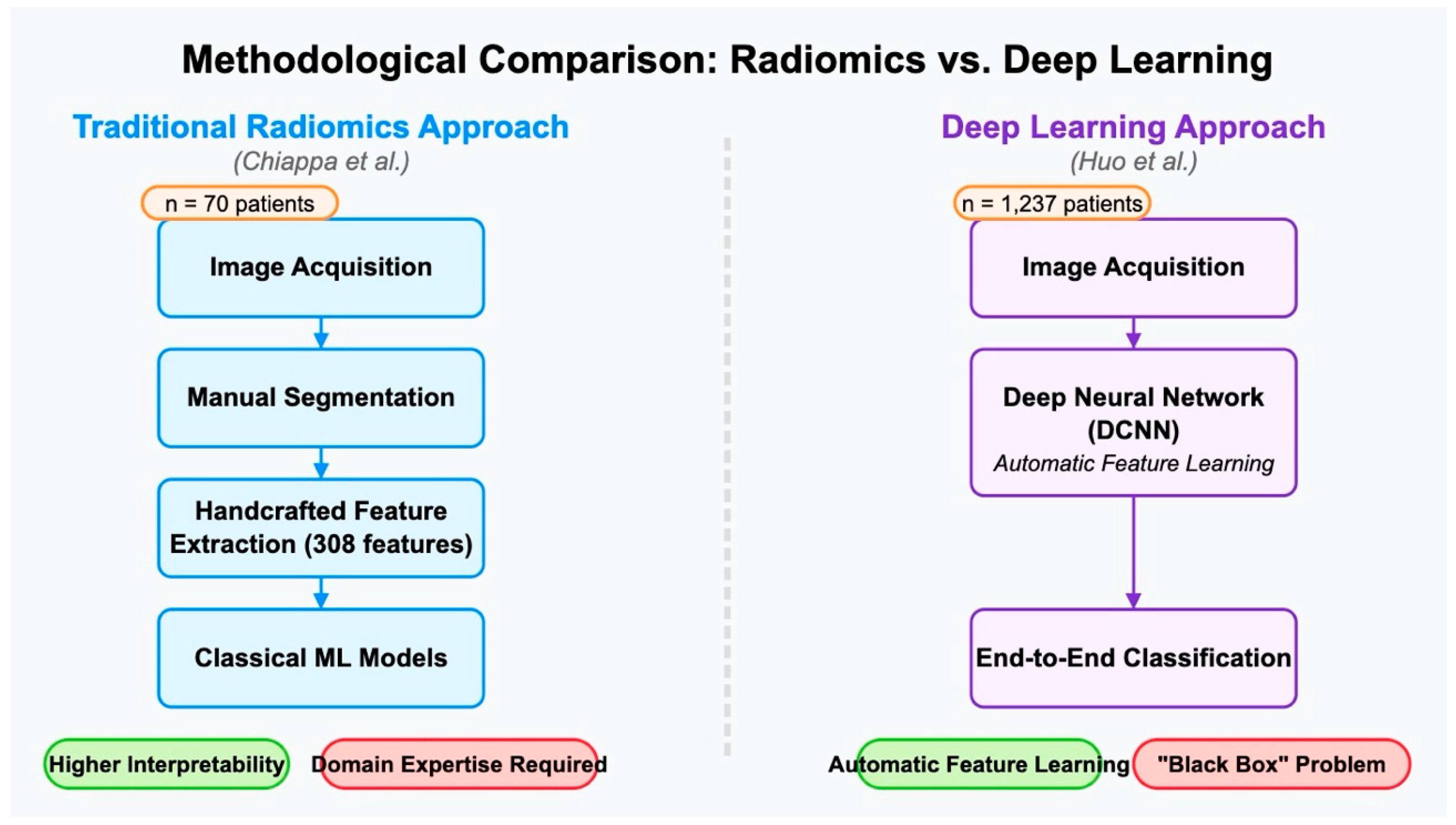 Methodological Comparison: Radiomics vs. Deep Learning

Traditional Radiomics Approach
(Chiappa et al.)

n = 70 patients

Image Acquisition

Manual Segmentation

Handcrafted Feature Extraction (308 features)

Classical ML Models

Higher Interpretability

Domain Expertise Required

Deep Learning Approach
(Huo et al.)

n = 1,237 patients

Image Acquisition

Deep Neural Network (DCNN)
Automatic Feature Learning

End-to-End Classification

Automatic Feature Learning

"Black Box" Problem